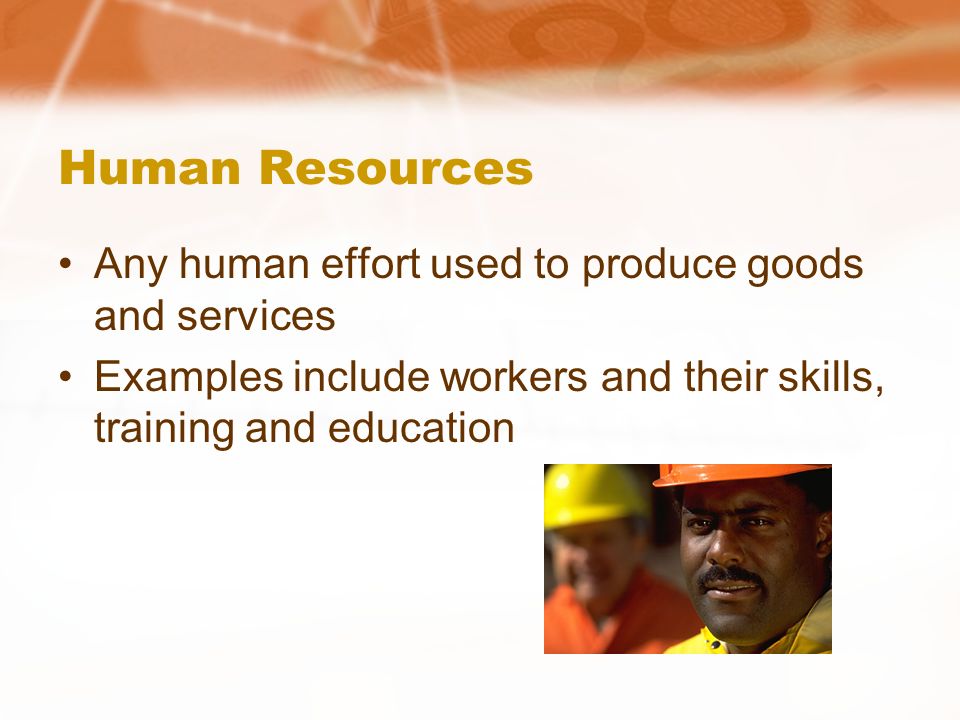 Human Resources

• Any human effort used to produce goods and services

• Examples include workers and their skills, training and education